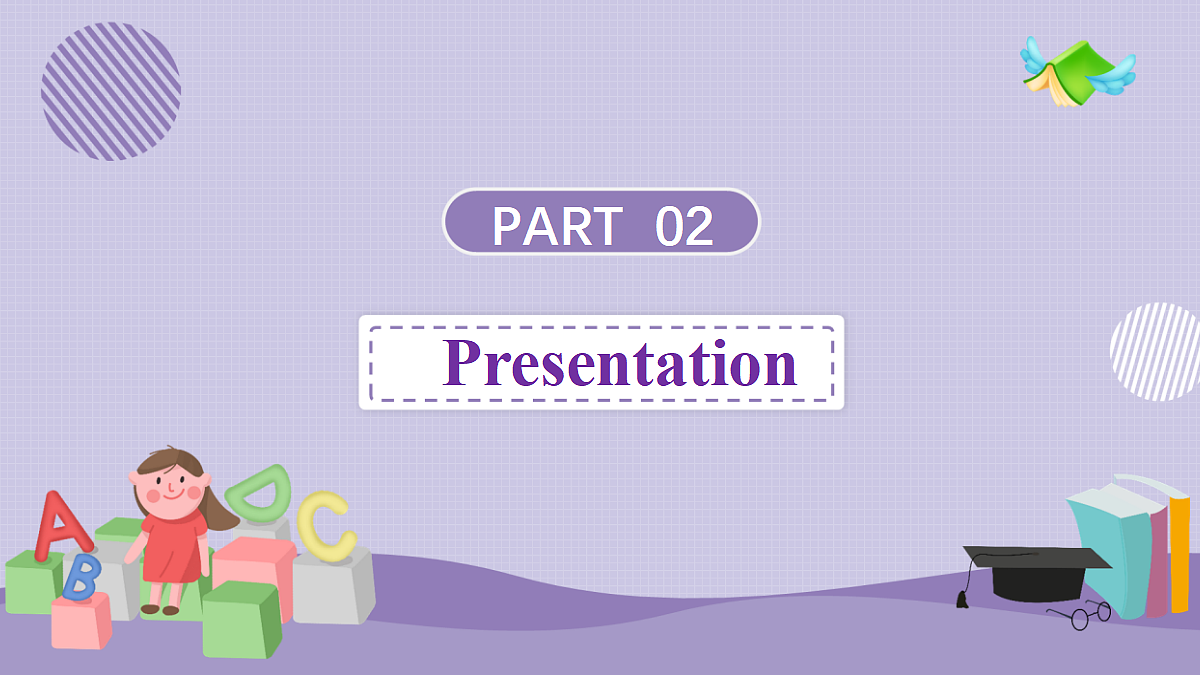 PART 02

Presentation

A
B
D
C